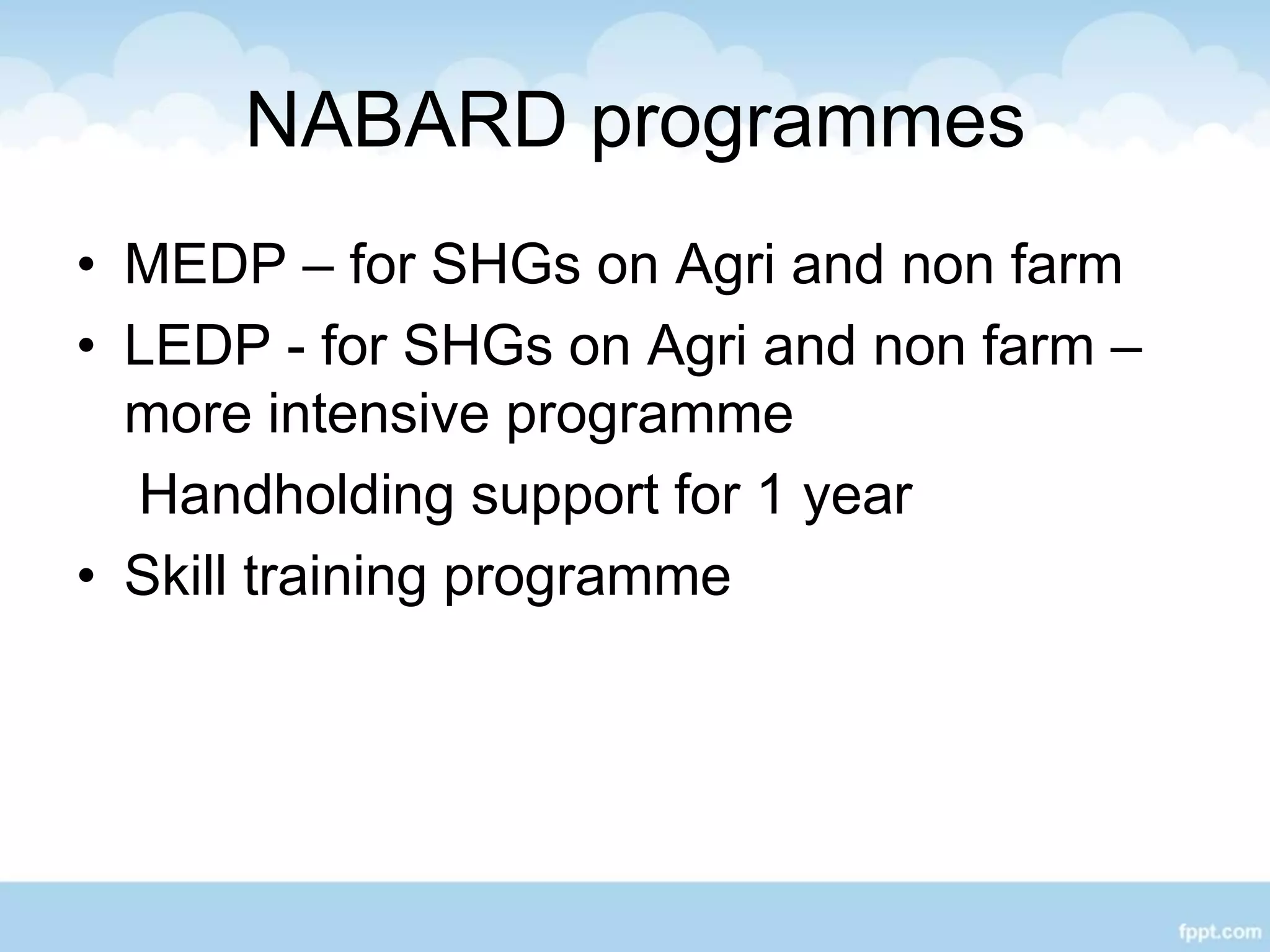 NABARD programmes

• MEDP – for SHGs on Agri and non farm
• LEDP - for SHGs on Agri and non farm – more intensive programme

Handholding support for 1 year

• Skill training programme

fppt.com